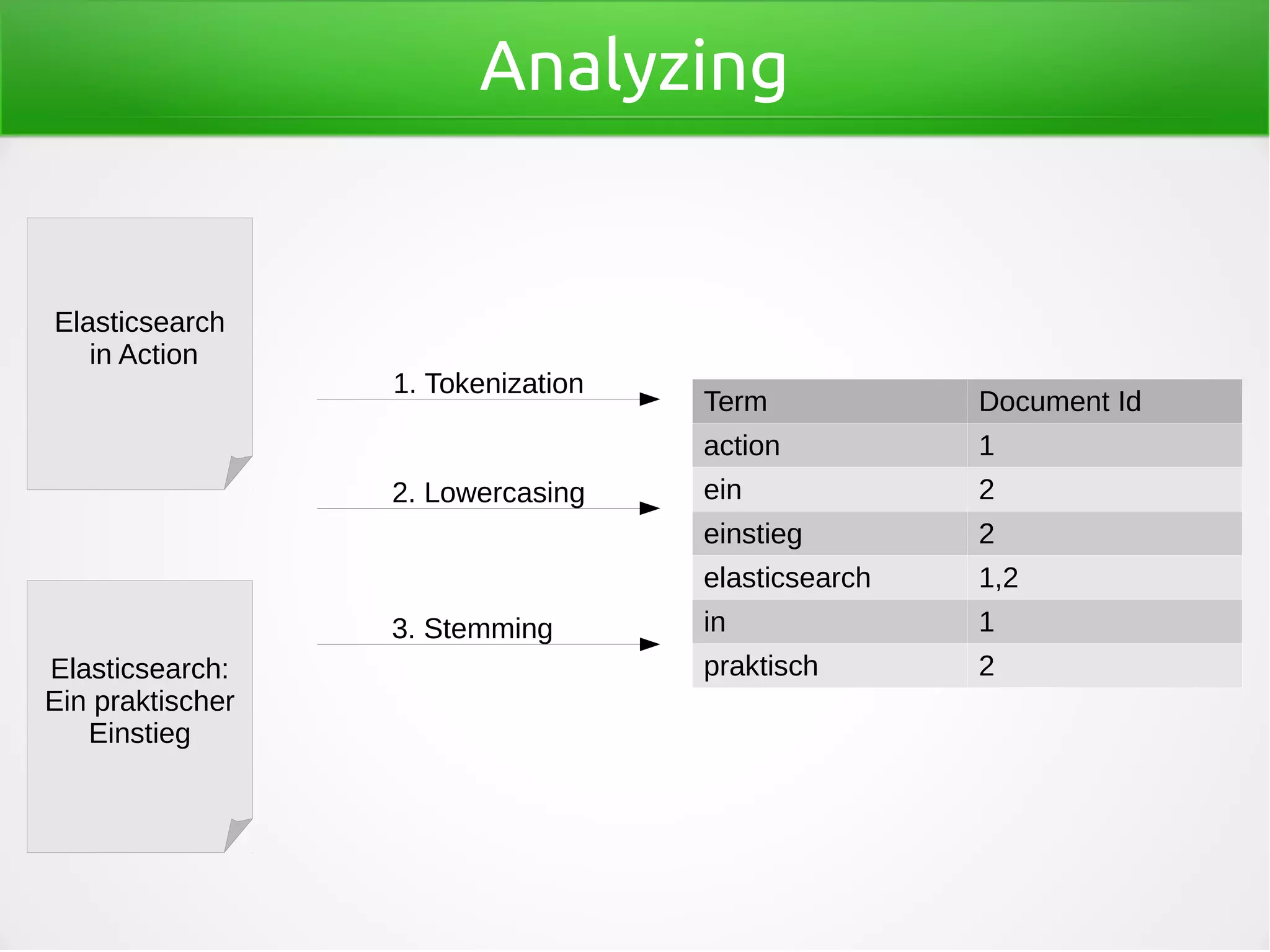 Analyzing

Elasticsearch in Action

Elasticsearch: Ein praktischer Einstieg

1. Tokenization

2. Lowercasing

3. Stemming

| Term | Document Id |
|---|---|
| action | 1 |
| ein | 2 |
| einstieg | 2 |
| elasticsearch | 1,2 |
| in | 1 |
| praktisch | 2 |